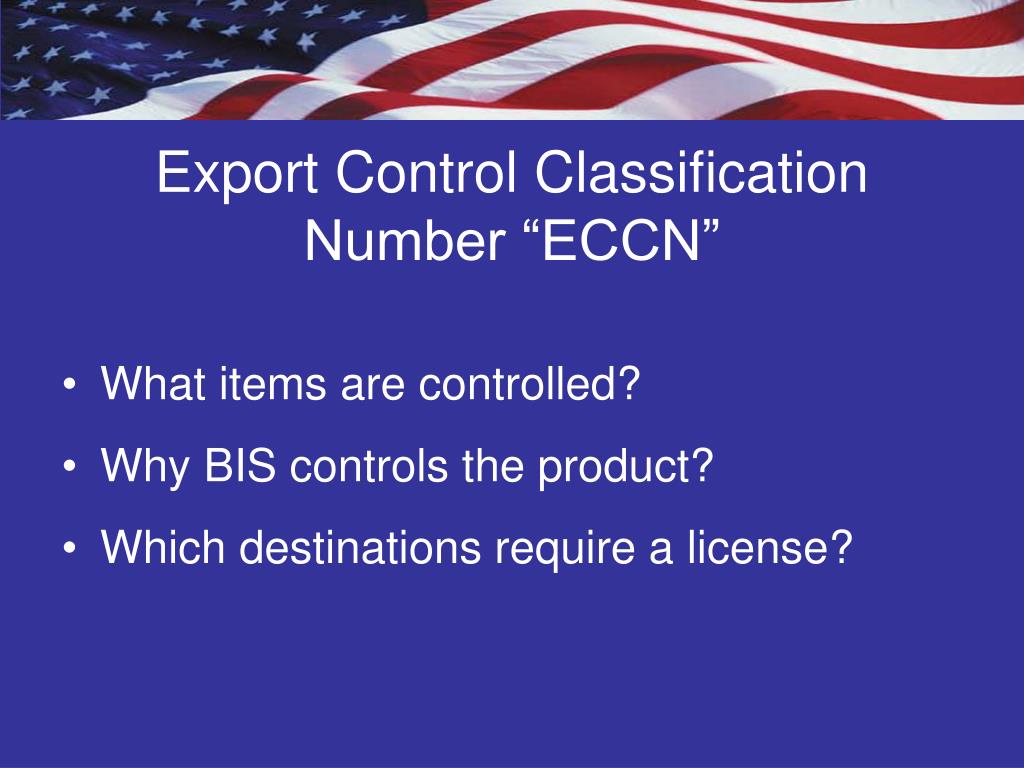 Export Control Classification Number “ECCN”

• What items are controlled?
• Why BIS controls the product?
• Which destinations require a license?